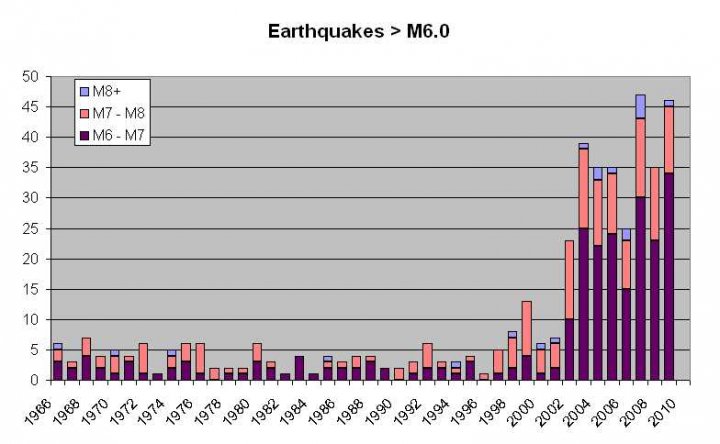 Earthquakes > M6.0

M8+
M7 - M8
M6 - M7

50
45
40
35
30
25
20
15
10
5
0

1966
1968
1970
1972
1974
1976
1978
1980
1982
1984
1986
1988
1990
1992
1994
1996
1998
2000
2002
2004
2006
2008
2010